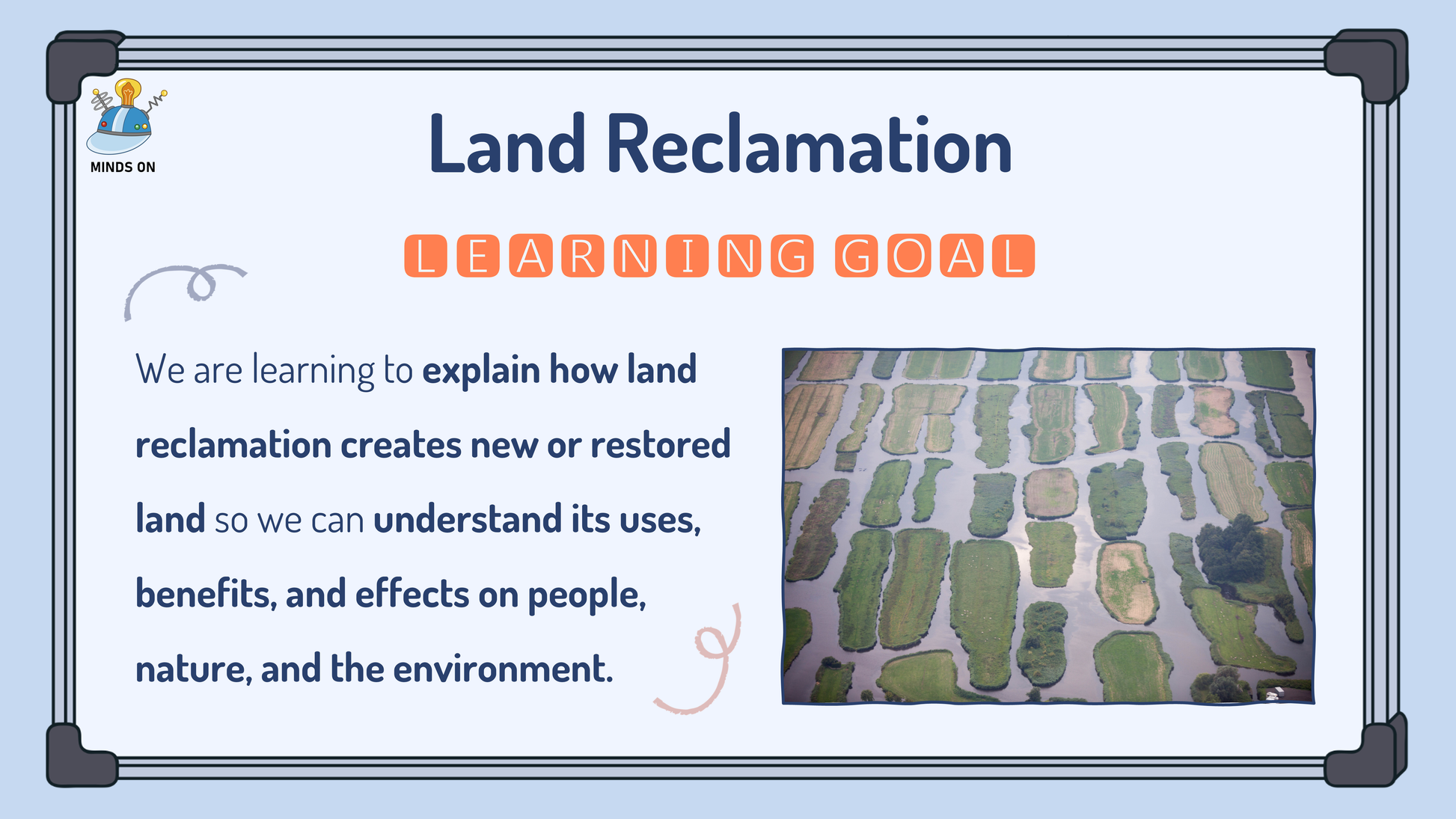 MINDS ON

Land Reclamation

LEARNING GOAL

We are learning to explain how land reclamation creates new or restored land so we can understand its uses, benefits, and effects on people, nature, and the environment.